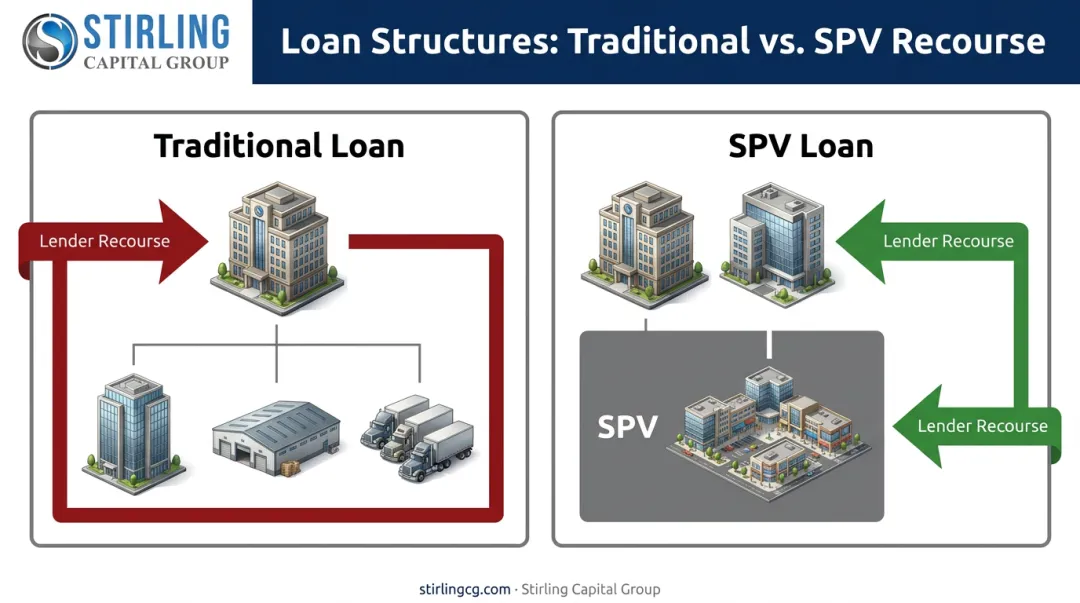 STIRLING
CAPITAL GROUP

Loan Structures: Traditional vs. SPV Recourse

Traditional Loan

Lender Recourse

SPV Loan

Lender Recourse

SPV

Lender Recourse

stirlingcg.com · Stirling Capital Group